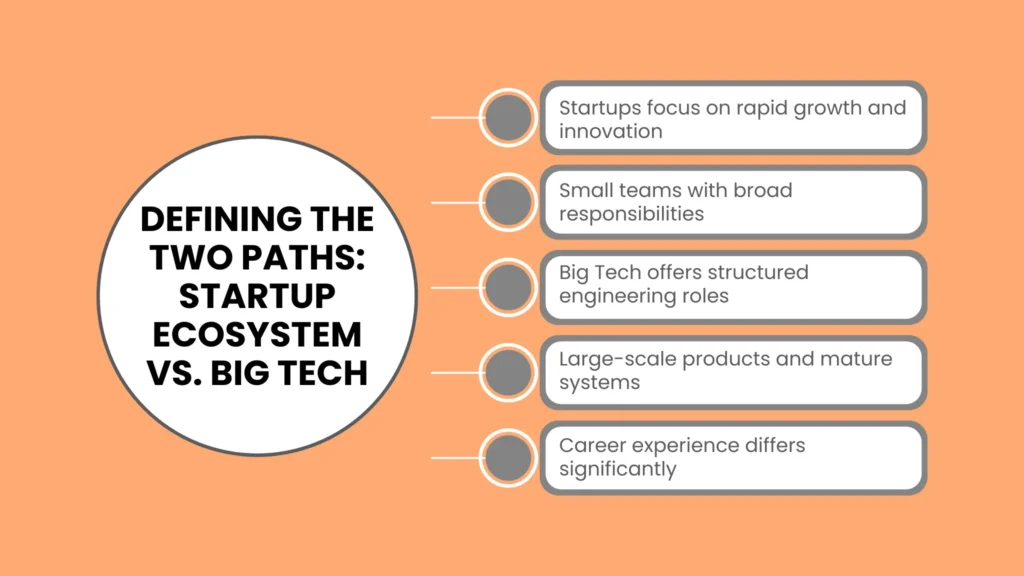 DEFINING THE TWO PATHS: STARTUP ECOSYSTEM VS. BIG TECH

Startups focus on rapid growth and innovation

Small teams with broad responsibilities

Big Tech offers structured engineering roles

Large-scale products and mature systems

Career experience differs significantly